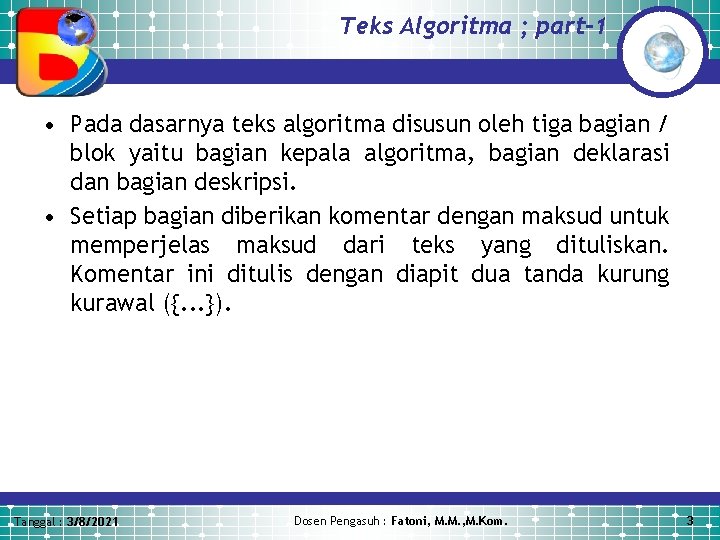 Teks Algoritma ; part-1

• Pada dasarnya teks algoritma disusun oleh tiga bagian / blok yaitu bagian kepala algoritma, bagian deklarasi dan bagian deskripsi.

• Setiap bagian diberikan komentar dengan maksud untuk memperjelas maksud dari teks yang dituliskan. Komentar ini ditulis dengan diapit dua tanda kurung kurawal ({...}).

Tanggal : 3/8/2021

Dosen Pengasuh : Fatoni, M.M.,M.Kom.

3